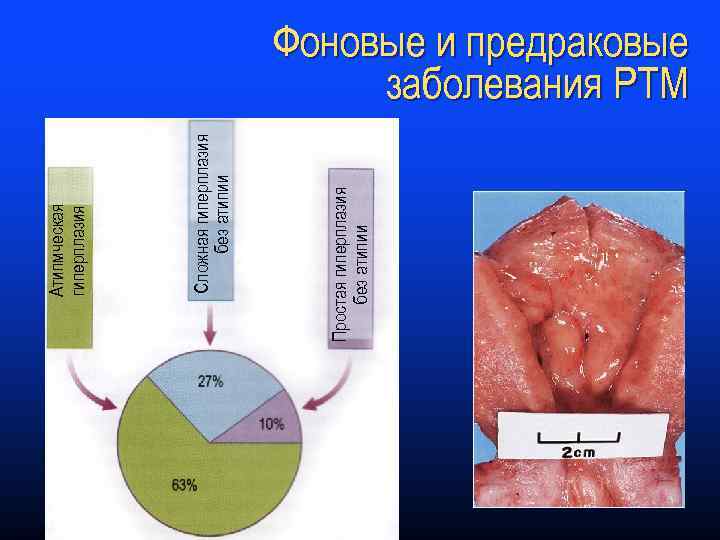 Фоновые и предраковые заболевания РТМ

Атипическая гиперплазия

Сложная гиперплазия без атипии

Простая гиперплазия без атипии

27%

10%

63%

2cm